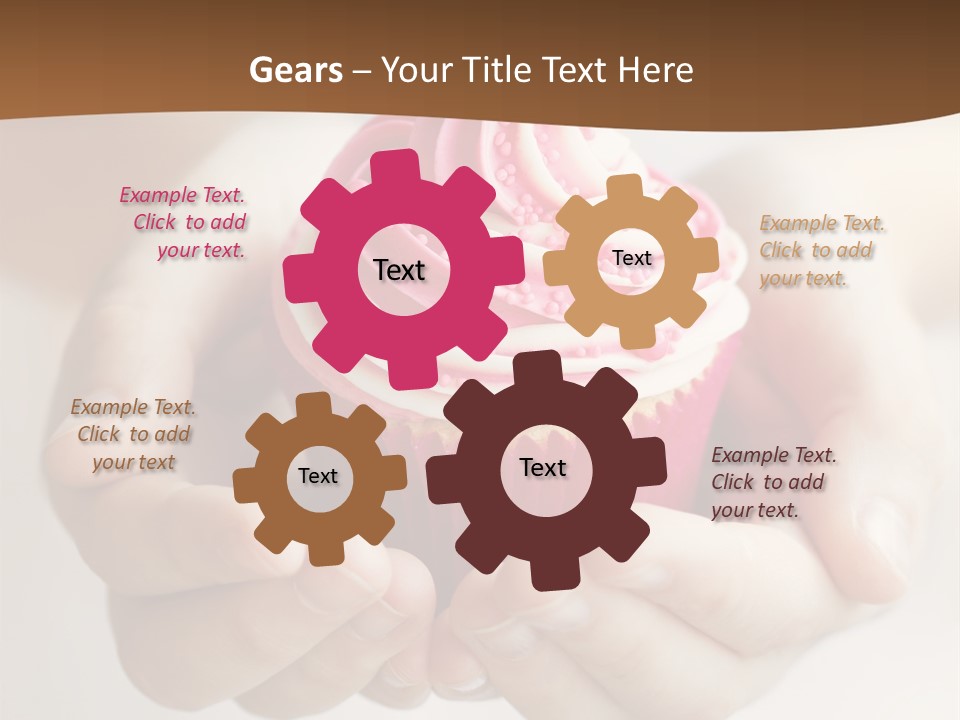 Gears – Your Title Text Here

Example Text. Click to add your text.

Text

Text

Example Text. Click to add your text.

Example Text. Click to add your text

Text

Text

Example Text. Click to add your text.